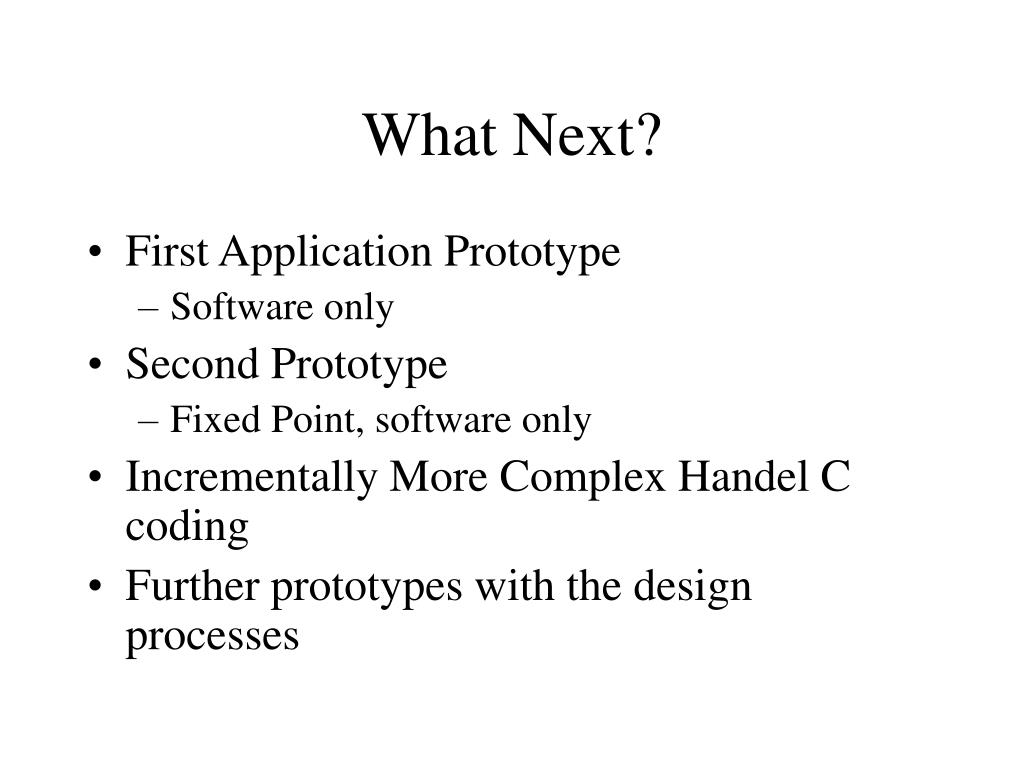 What Next?

• First Application Prototype
– Software only
• Second Prototype
– Fixed Point, software only
• Incrementally More Complex Handel C coding
• Further prototypes with the design processes